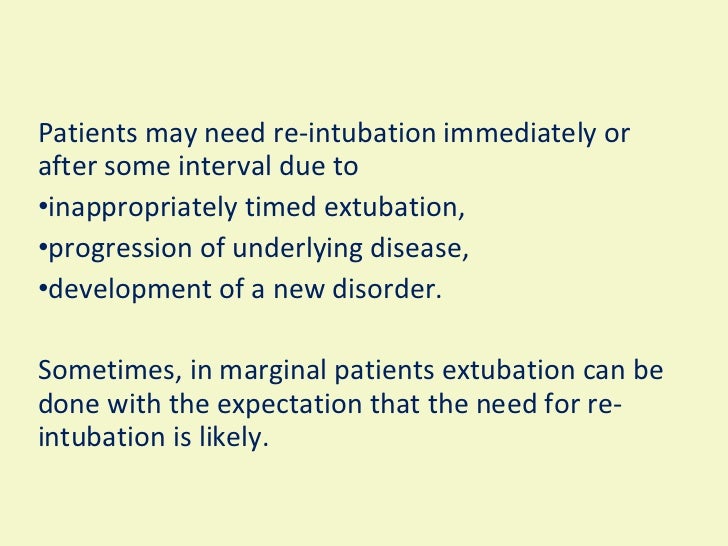 Patients may need re-intubation immediately or after some interval due to
•inappropriately timed extubation,
•progression of underlying disease,
•development of a new disorder.

Sometimes, in marginal patients extubation can be done with the expectation that the need for re-intubation is likely.